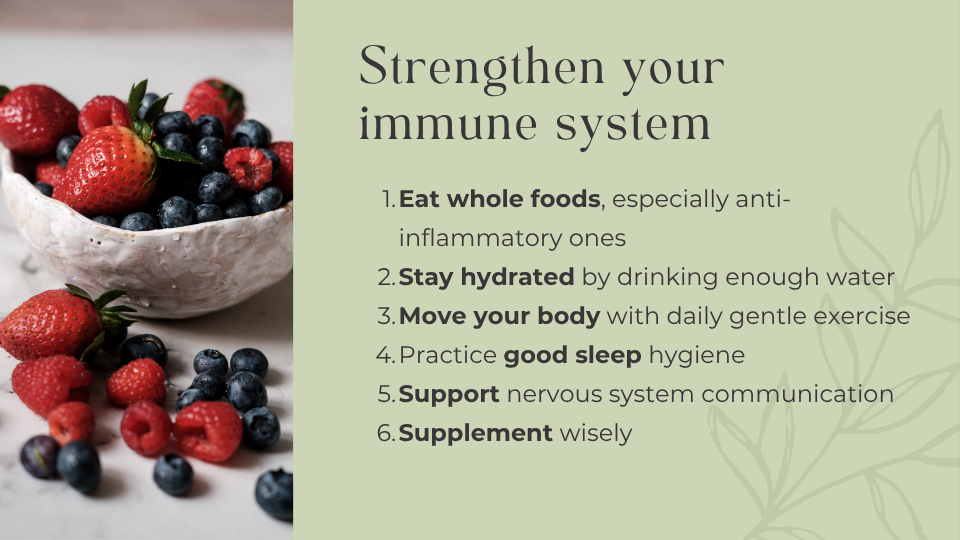 Strengthen your immune system

1. Eat whole foods, especially anti-inflammatory ones
2. Stay hydrated by drinking enough water
3. Move your body with daily gentle exercise
4. Practice good sleep hygiene
5. Support nervous system communication
6. Supplement wisely